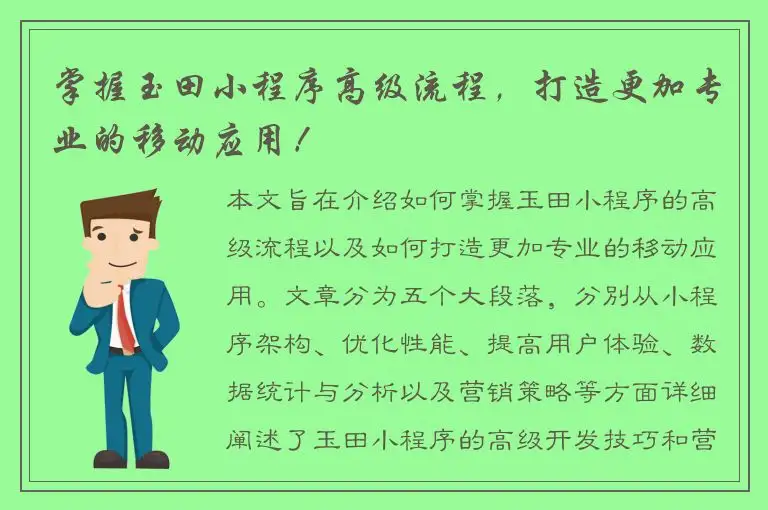 掌握玉田小程序高级流程，打造更加专业的移动应用！

本文旨在介绍如何掌握玉田小程序的高级流程以及如何打造更加专业的移动应用。文章分为五个大段落，分别从小程序架构、优化性能、提高用户体验、数据统计与分析以及营销策略等方面详细阐述了玉田小程序的高级开发技巧和营